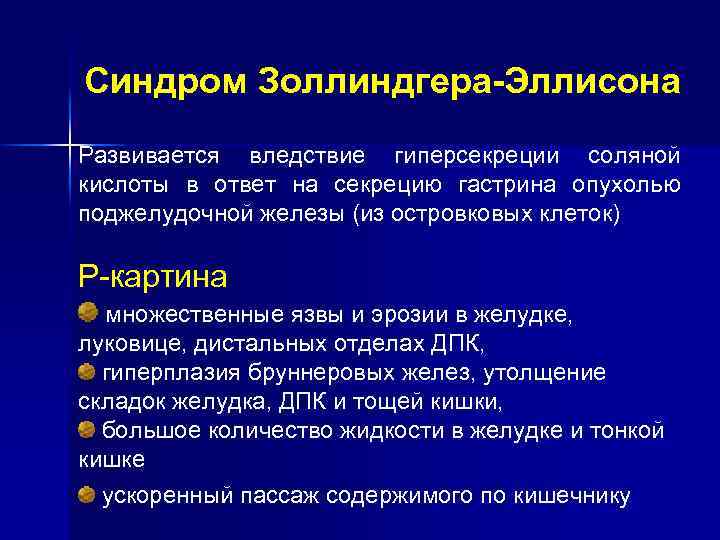 Синдром Золлиндгера-Эллисона

Развивается вледствие гиперсекреции соляной кислоты в ответ на секрецию гастрина опухолью поджелудочной железы (из островковых клеток)

Р-картина

множественные язвы и эрозии в желудке, луковице, дистальных отделах ДПК,

гиперплазия бруннеровых желез, утолщение складок желудка, ДПК и тощей кишки,

большое количество жидкости в желудке и тонкой кишке

ускоренный пассаж содержимого по кишечнику